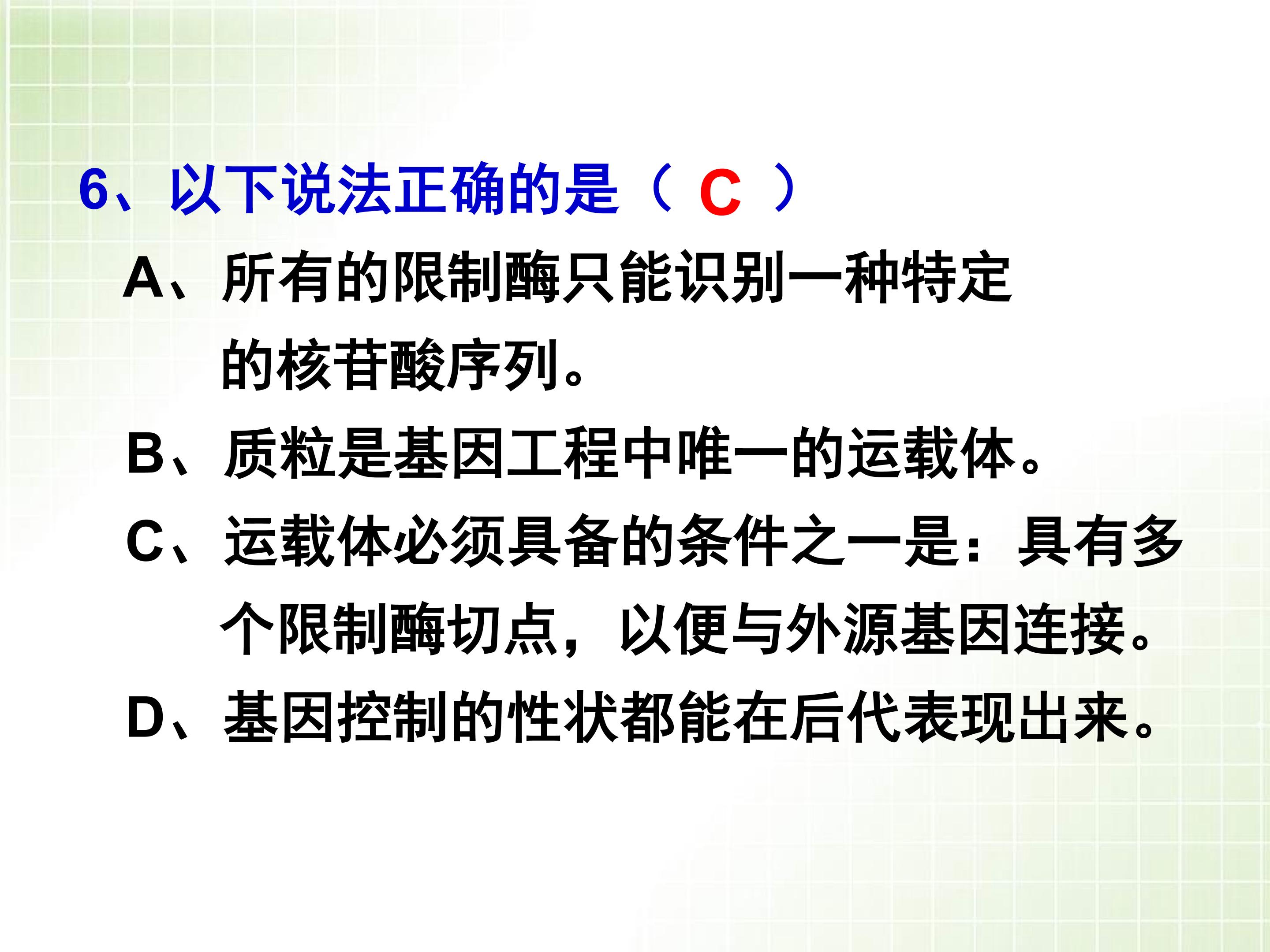 6、以下说法正确的是（ C ）

A、所有的限制酶只能识别一种特定的核苷酸序列。

B、质粒是基因工程中唯一的运载体。

C、运载体必须具备的条件之一是：具有多个限制酶切点，以便与外源基因连接。

D、基因控制的性状都能在后代表现出来。